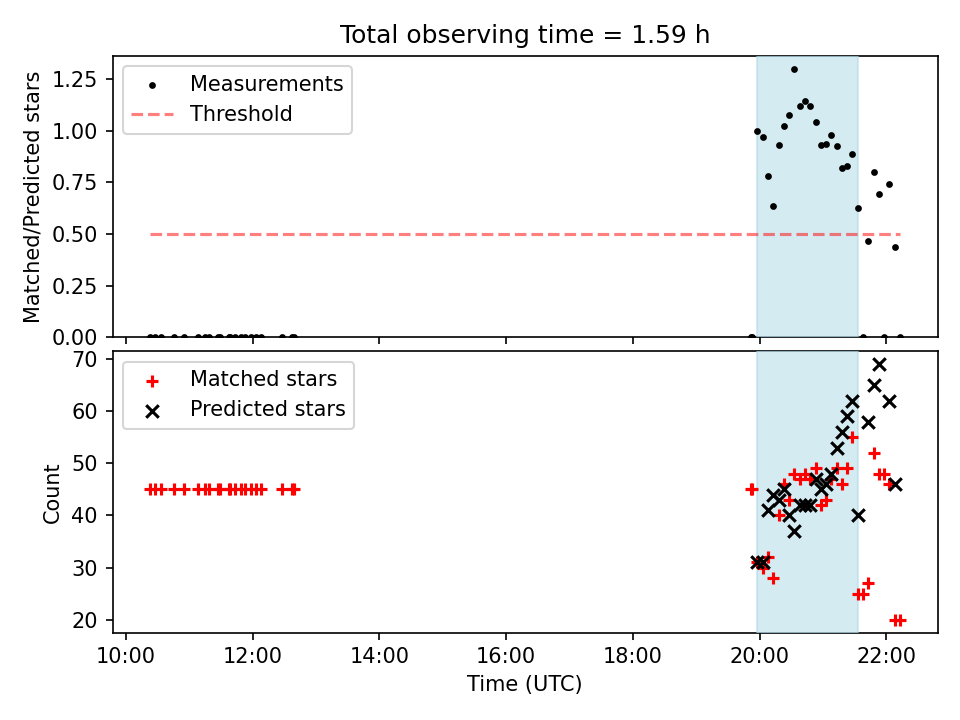 Total observing time = 1.59 h

Measurements
Threshold

Matched/Predicted stars

1.25
1.00
0.75
0.50
0.25
0.00

Matched stars
Predicted stars

Count

70
60
50
40
30
20

10:00
12:00
14:00
16:00
18:00
20:00
22:00

Time (UTC)